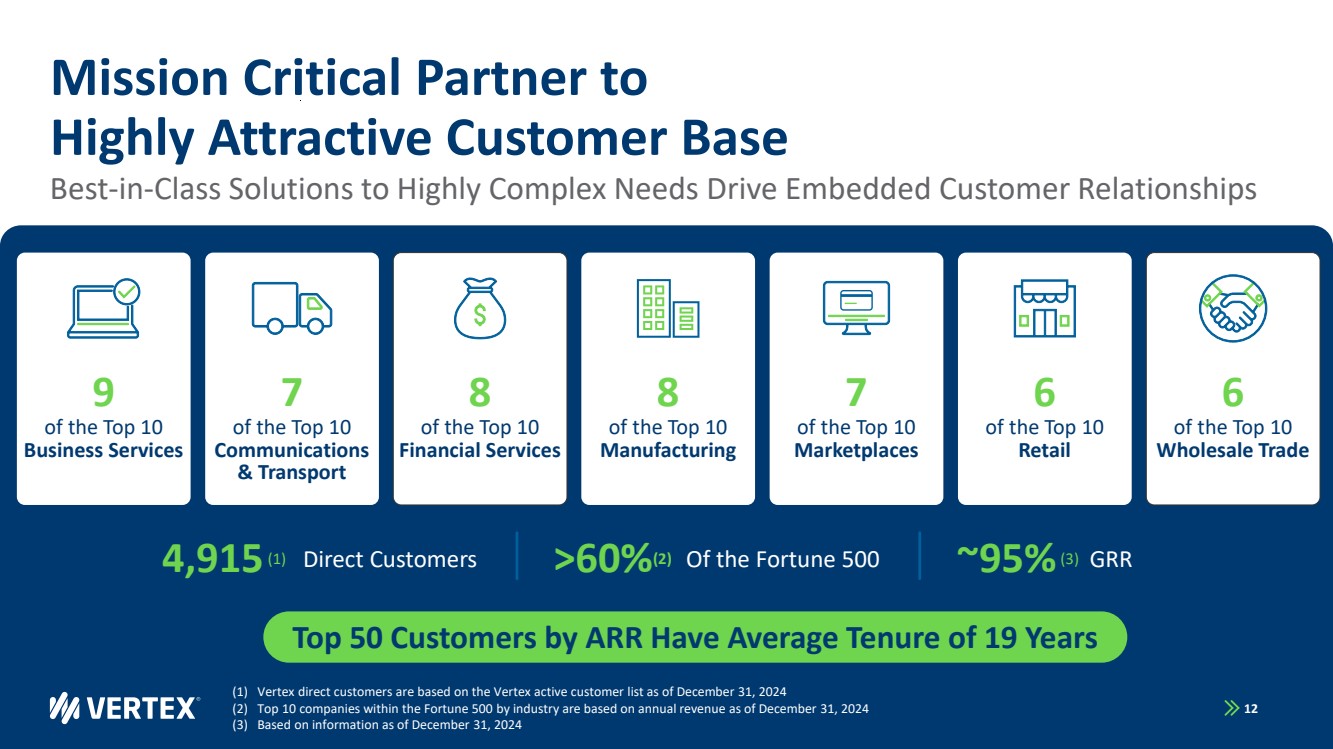 Mission Critical Partner to
Highly Attractive Customer Base

Best-in-Class Solutions to Highly Complex Needs Drive Embedded Customer Relationships

9
of the Top 10
Business Services

7
of the Top 10
Communications & Transport

8
of the Top 10
Financial Services

8
of the Top 10
Manufacturing

7
of the Top 10
Marketplaces

6
of the Top 10
Retail

6
of the Top 10
Wholesale Trade

4,915 (1) Direct Customers

>60% (2) Of the Fortune 500

~95% (3) GRR

Top 50 Customers by ARR Have Average Tenure of 19 Years

VERTEX

(1) Vertex direct customers are based on the Vertex active customer list as of December 31, 2024
(2) Top 10 companies within the Fortune 500 by industry are based on annual revenue as of December 31, 2024
(3) Based on information as of December 31, 2024

12